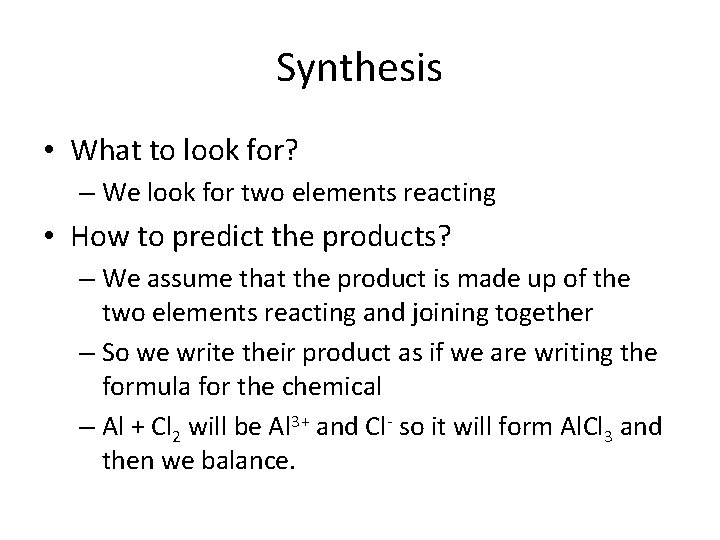 Synthesis

• What to look for?
 – We look for two elements reacting

• How to predict the products?
 – We assume that the product is made up of the two elements reacting and joining together
 – So we write their product as if we are writing the formula for the chemical
 – $Al + Cl_2$ will be $Al^{3+}$ and $Cl^-$ so it will form $AlCl_3$ and then we balance.